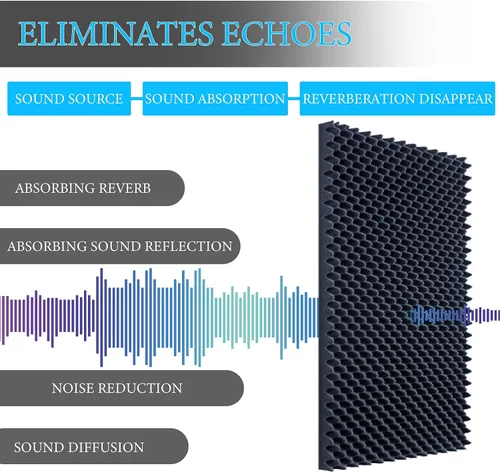 ELIMINATES ECHOES

SOUND SOURCE

SOUND ABSORPTION

REVERBERATION DISAPPEAR

ABSORBING REVERB

ABSORBING SOUND REFLECTION

NOISE REDUCTION

SOUND DIFFUSION